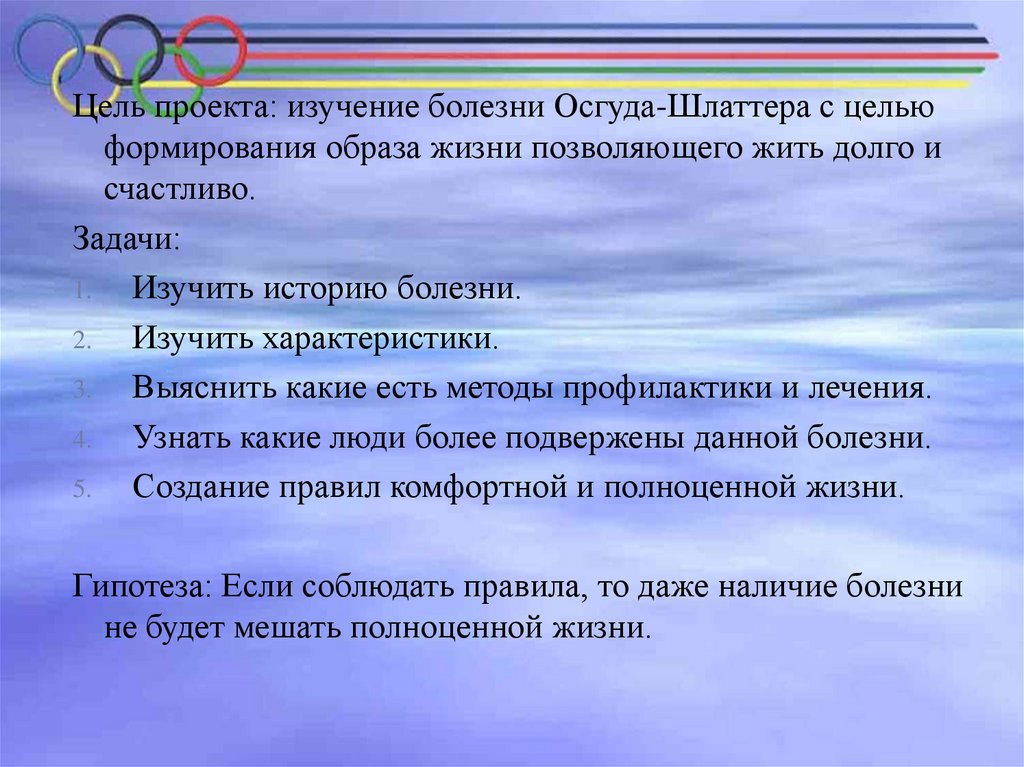 Цель проекта: изучение болезни Осгуда-Шлаттера с целью формирования образа жизни позволяющего жить долго и счастливо.

Задачи:

1. Изучить историю болезни.
2. Изучить характеристики.
3. Выяснить какие есть методы профилактики и лечения.
4. Узнать какие люди более подвержены данной болезни.
5. Создание правил комфортной и полноценной жизни.

Гипотеза: Если соблюдать правила, то даже наличие болезни не будет мешать полноценной жизни.